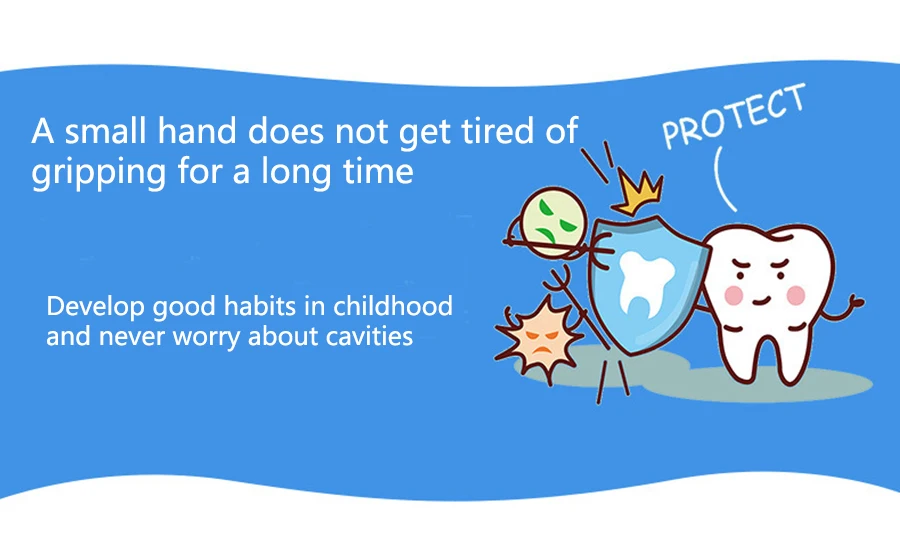 A small hand does not get tired of gripping for a long time

PROTECT

Develop good habits in childhood and never worry about cavities